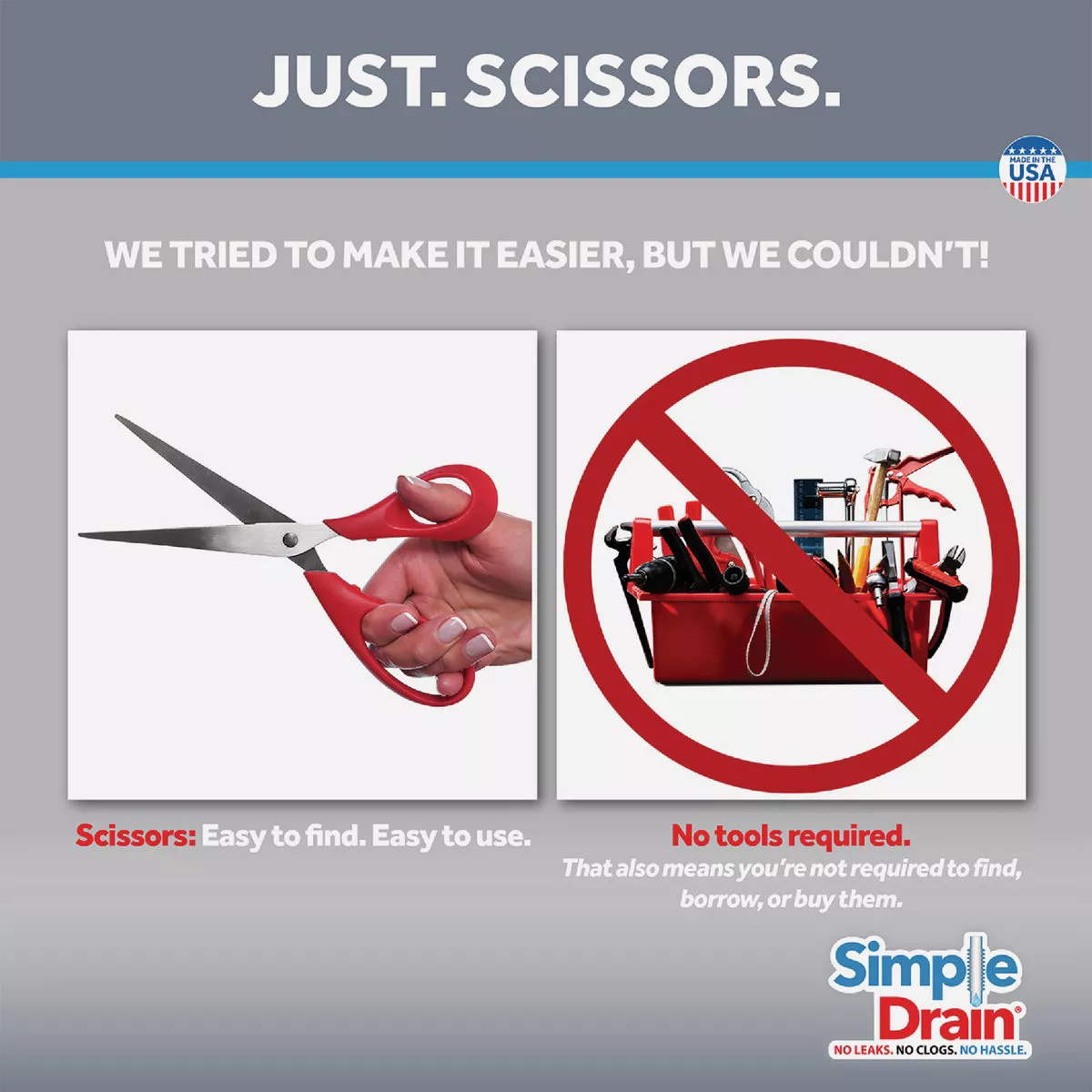 JUST. SCISSORS.

MADE IN THE USA

WE TRIED TO MAKE IT EASIER, BUT WE COULDN'T!

Scissors: Easy to find. Easy to use.

No tools required.
That also means you're not required to find, borrow, or buy them.

Simple Drain®
NO LEAKS. NO CLOGS. NO HASSLE.